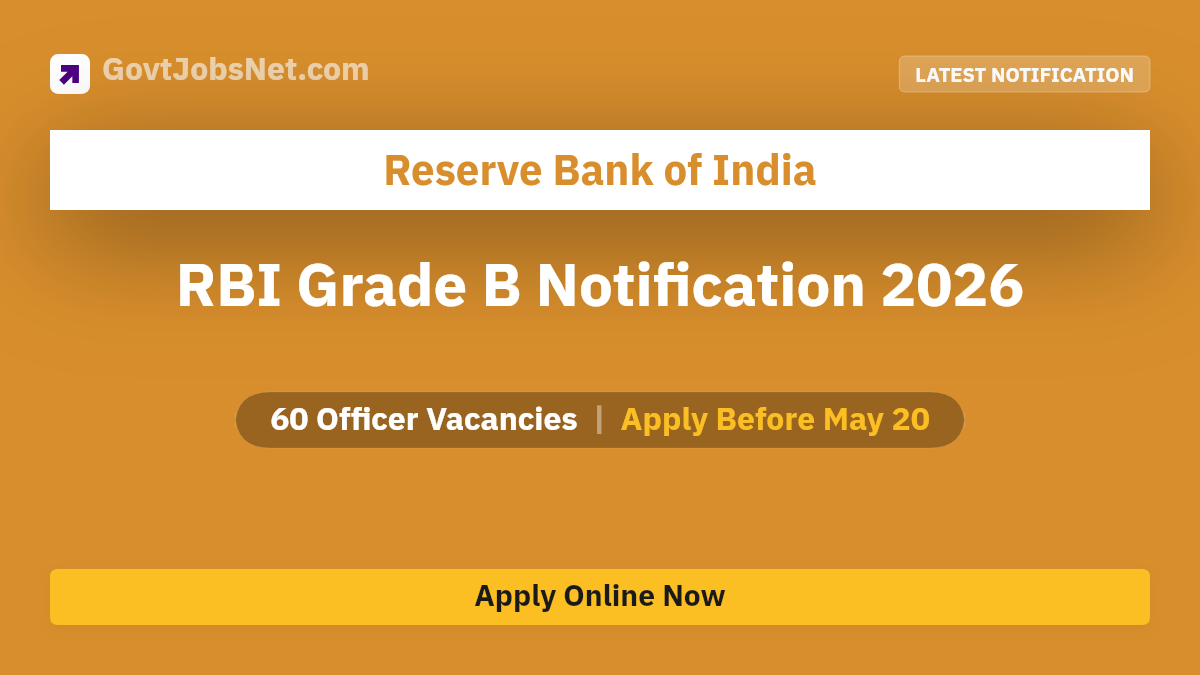 GovtJobsNet.com

LATEST NOTIFICATION

Reserve Bank of India

RBI Grade B Notification 2026

60 Officer Vacancies | Apply Before May 20

Apply Online Now